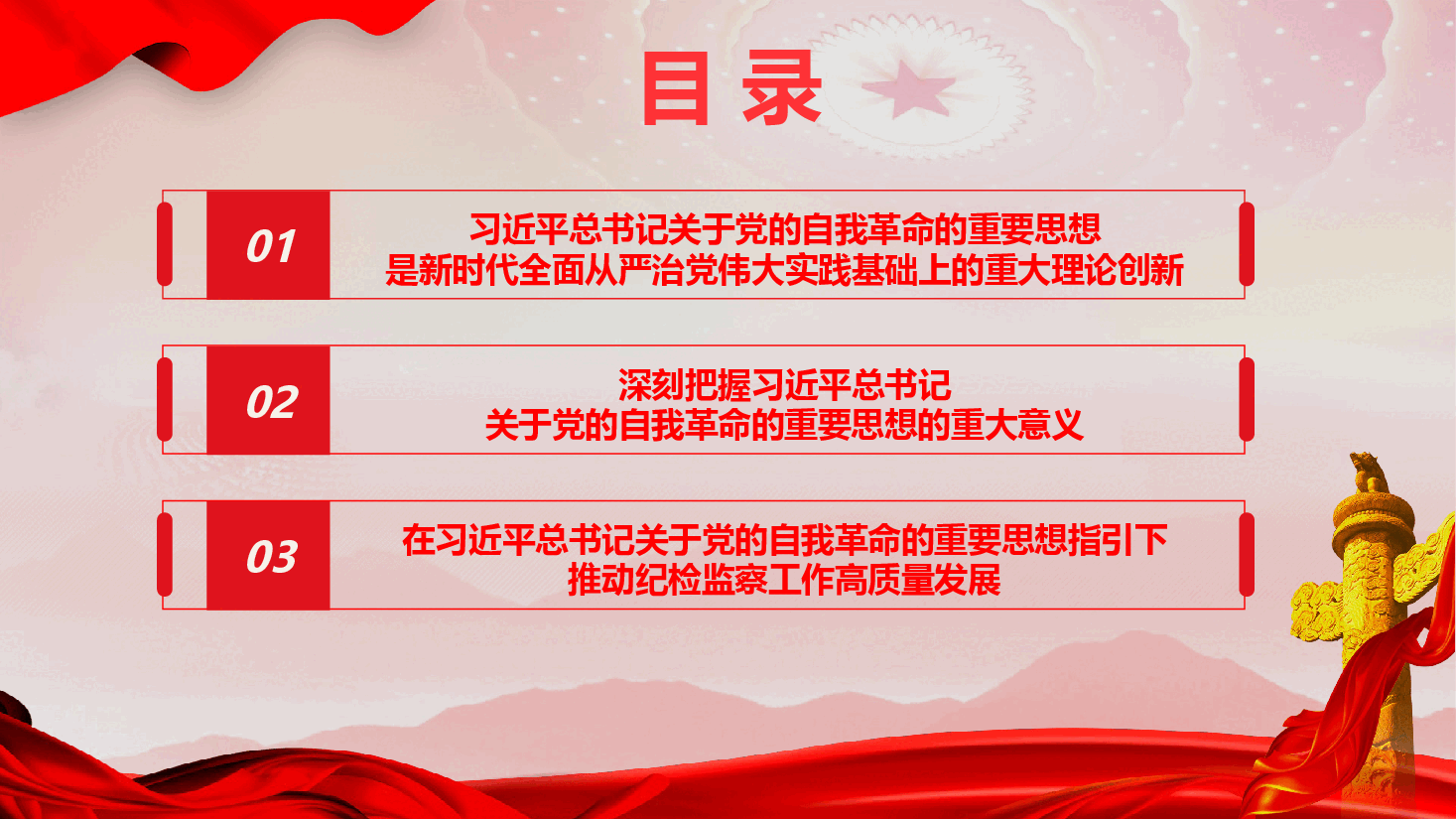 目录

01

习近平总书记关于党的自我革命的重要思想
是新时代全面从严治党伟大实践基础上的重大理论创新

02

深刻把握习近平总书记
关于党的自我革命的重要思想的重大意义

03

在习近平总书记关于党的自我革命的重要思想指引下
推动纪检监察工作高质量发展